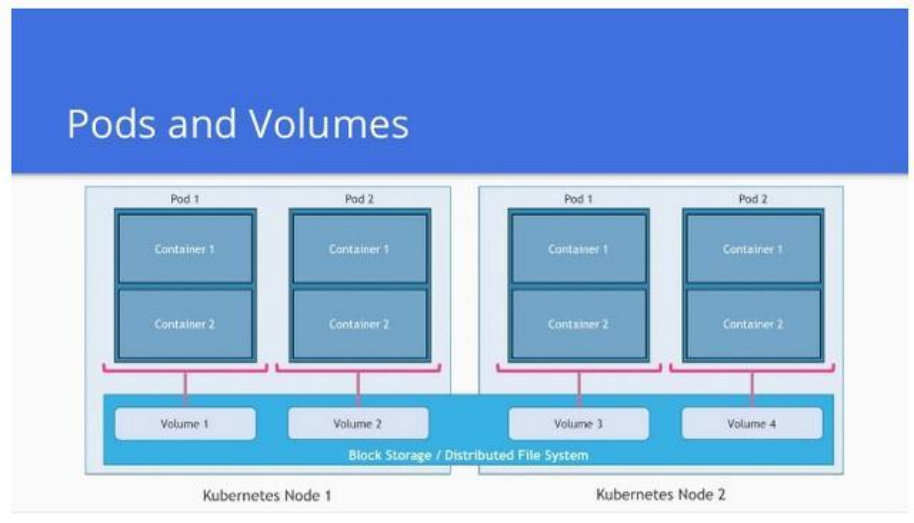 Pods and Volumes

Pod 1

Container 1

Container 2

Pod 2

Container 1

Container 2

Pod 1

Container 1

Container 2

Pod 2

Container 1

Container 2

Volume 1

Volume 2

Volume 3

Volume 4

Block Storage / Distributed File System

Kubernetes Node 1

Kubernetes Node 2